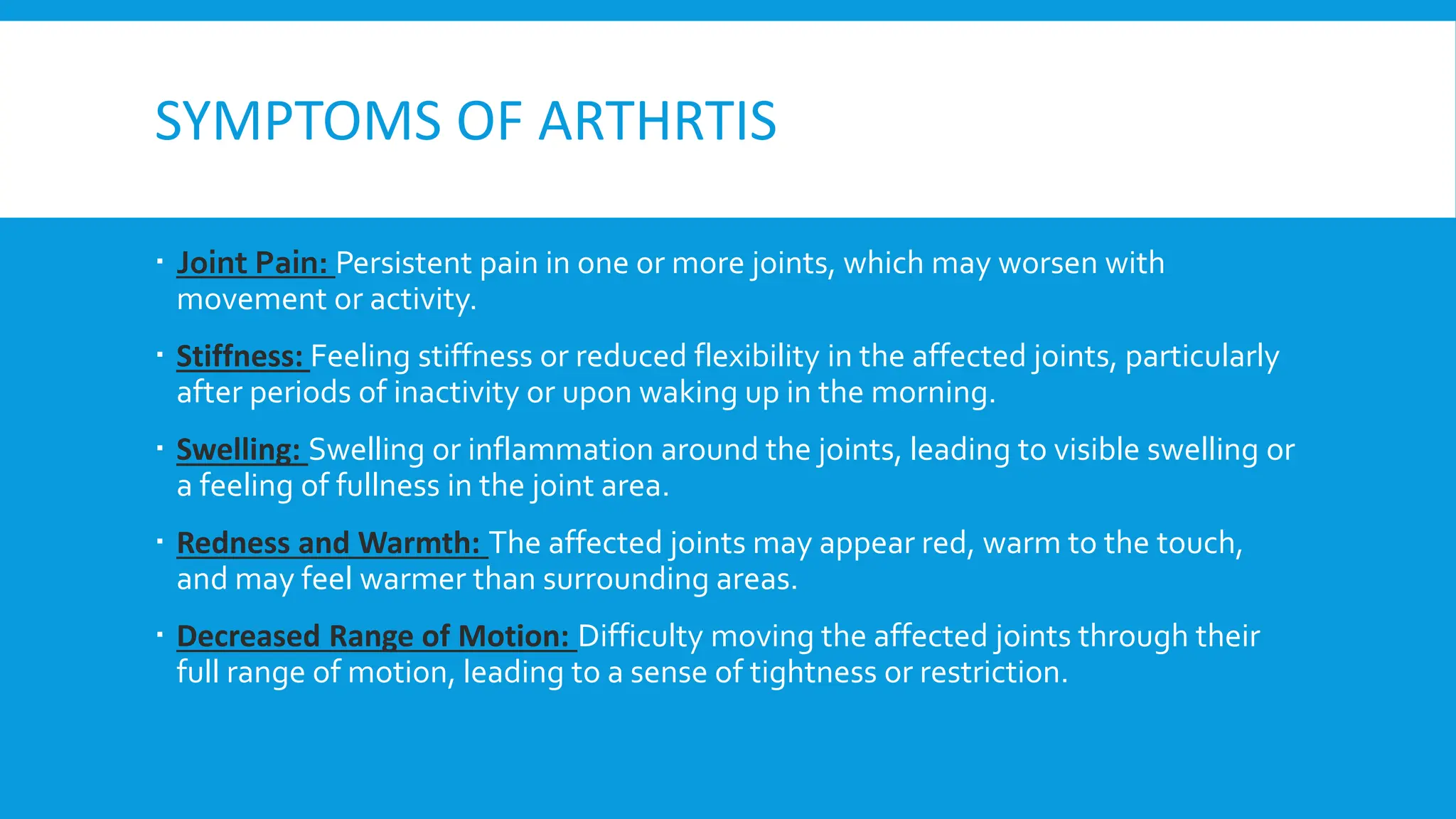 SYMPTOMS OF ARTHRTIS

▪ Joint Pain: Persistent pain in one or more joints, which may worsen with movement or activity.

▪ Stiffness: Feeling stiffness or reduced flexibility in the affected joints, particularly after periods of inactivity or upon waking up in the morning.

▪ Swelling: Swelling or inflammation around the joints, leading to visible swelling or a feeling of fullness in the joint area.

▪ Redness and Warmth: The affected joints may appear red, warm to the touch, and may feel warmer than surrounding areas.

▪ Decreased Range of Motion: Difficulty moving the affected joints through their full range of motion, leading to a sense of tightness or restriction.